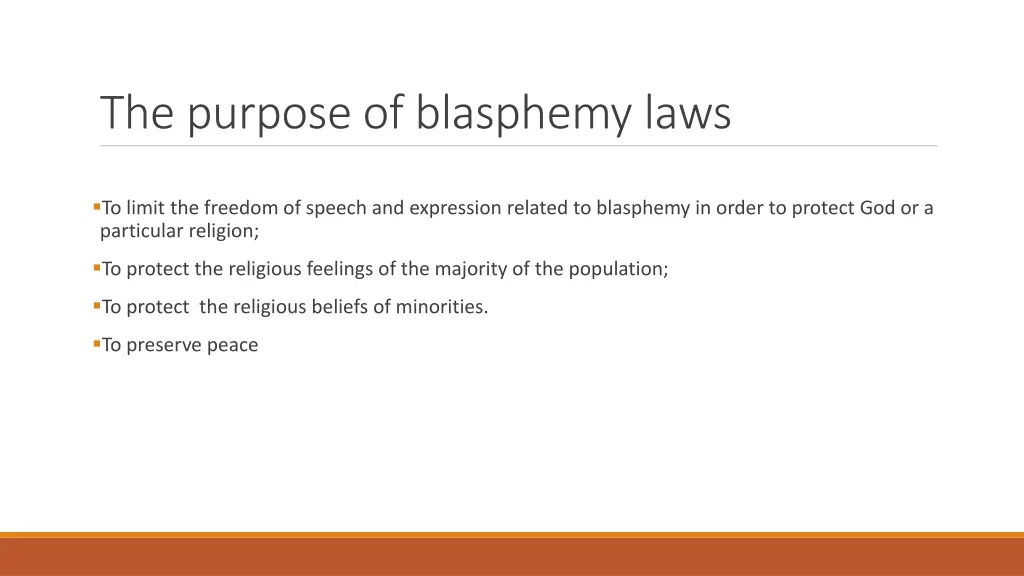 The purpose of blasphemy laws

▪To limit the freedom of speech and expression related to blasphemy in order to protect God or a particular religion;

▪To protect the religious feelings of the majority of the population;

▪To protect the religious beliefs of minorities.

▪To preserve peace